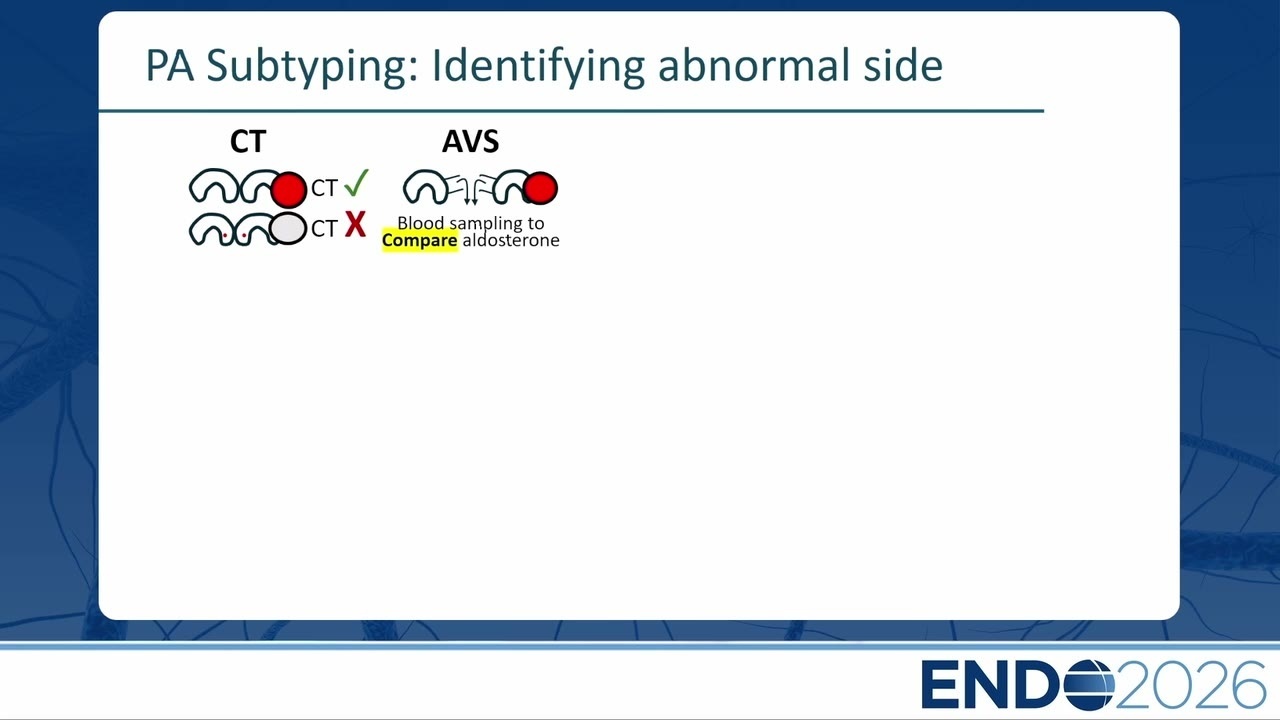 PA Subtyping: Identifying abnormal side

CT

CT ✓

CT X

AVS

Blood sampling to Compare aldosterone

ENDO2026